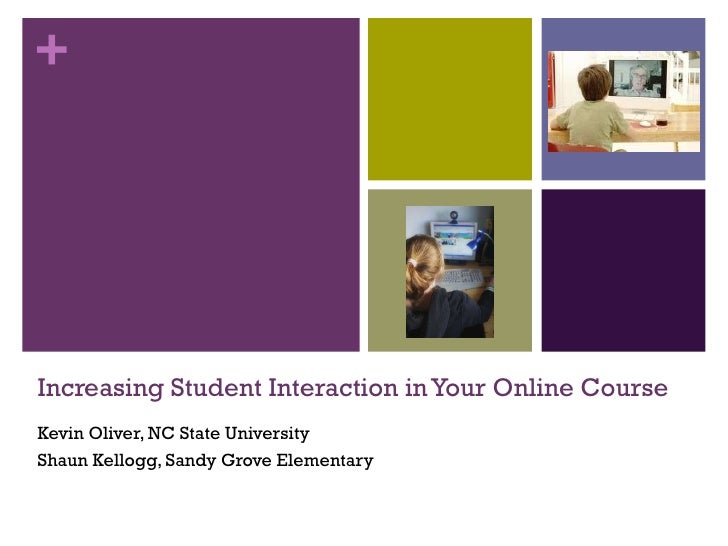 +

Increasing Student Interaction in Your Online Course

Kevin Oliver, NC State University

Shaun Kellogg, Sandy Grove Elementary